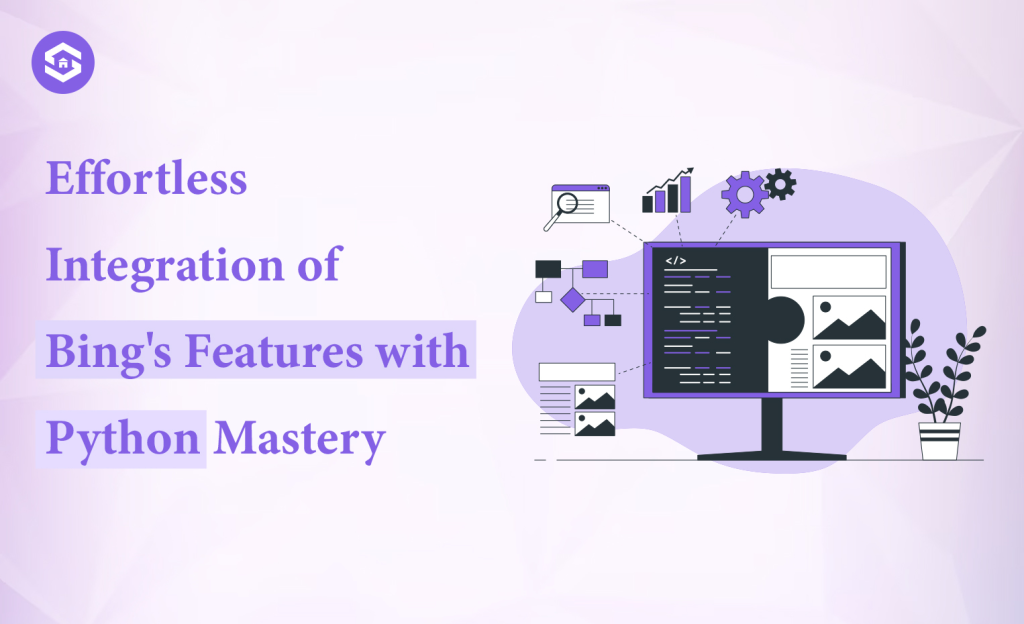 Effortless Integration of Bing's Features with Python Mastery

</>